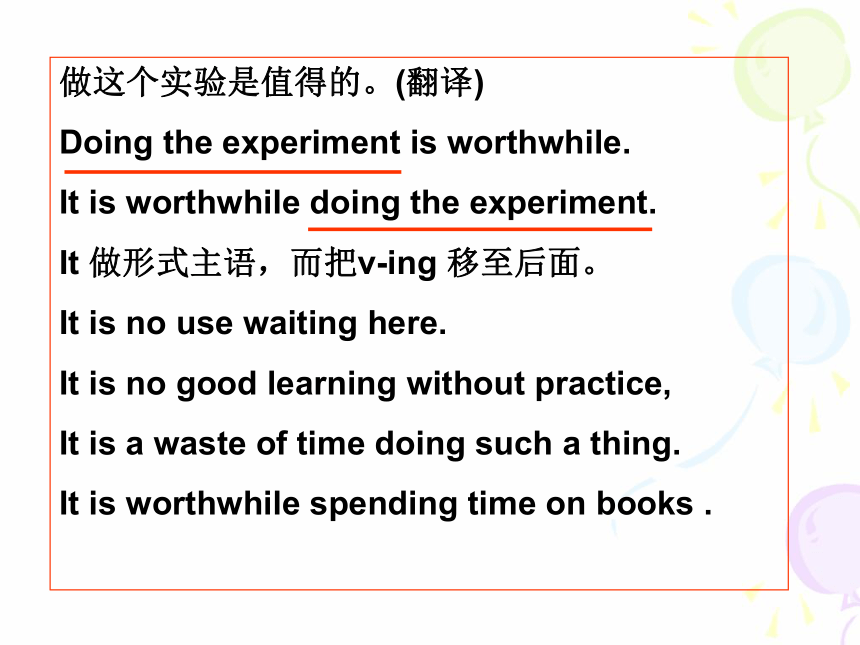 做这个实验是值得的。(翻译)

Doing the experiment is worthwhile.

It is worthwhile doing the experiment.

It 做形式主语，而把v-ing 移至后面。

It is no use waiting here.

It is no good learning without practice,

It is a waste of time doing such a thing.

It is worthwhile spending time on books .